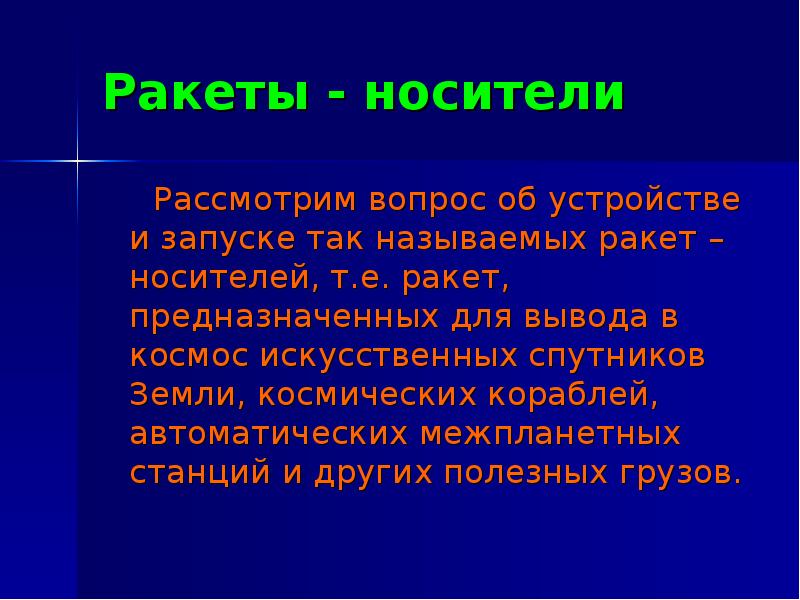 Ракеты - носители

Рассмотрим вопрос об устройстве и запуске так называемых ракет – носителей, т.е. ракет, предназначенных для вывода в космос искусственных спутников Земли, космических кораблей, автоматических межпланетных станций и других полезных грузов.